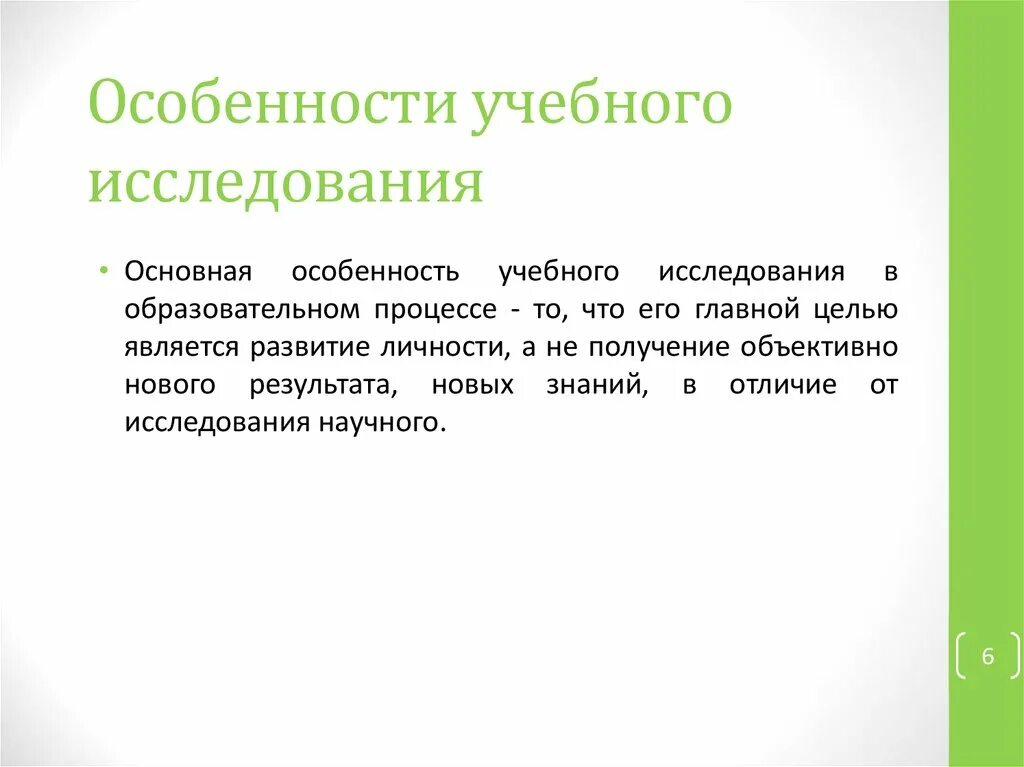 Особенности учебного исследования

• Основная особенность учебного исследования в образовательном процессе - то, что его главной целью является развитие личности, а не получение объективно нового результата, новых знаний, в отличие от исследования научного.

6